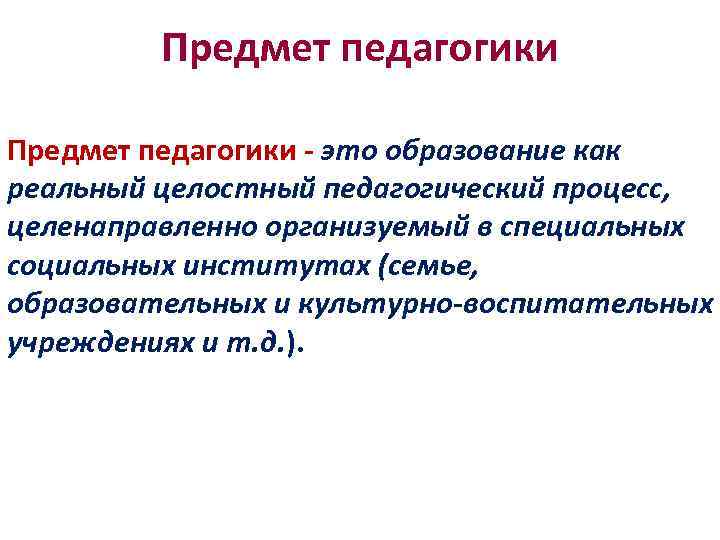 Предмет педагогики

Предмет педагогики - это образование как реальный целостный педагогический процесс, целенаправленно организуемый в специальных социальных институтах (семье, образовательных и культурно-воспитательных учреждениях и т.д.).